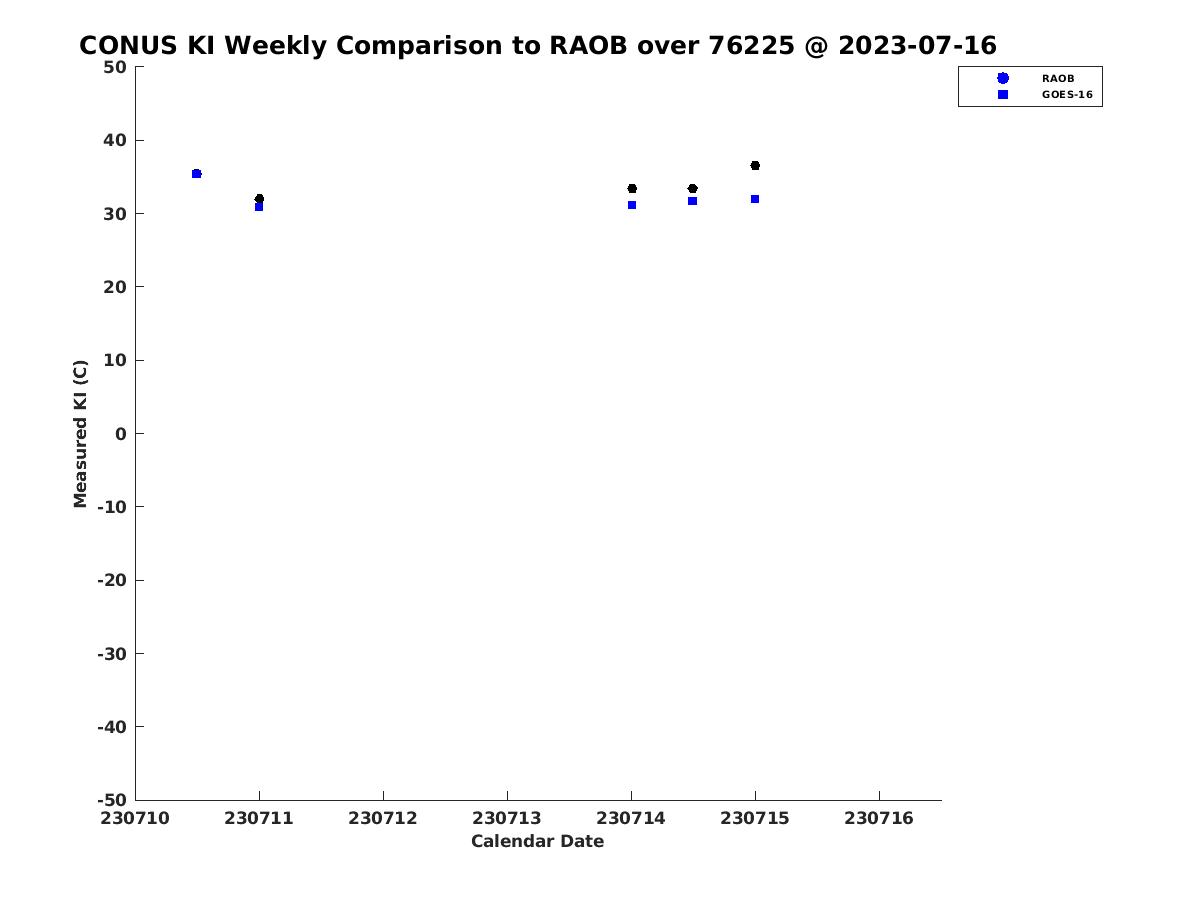 CONUS KI Weekly Comparison to RAOB over 76225 @ 2023-07-16

RAOB
GOES-16

Measured KI (C)

50
40
30
20
10
0
-10
-20
-30
-40
-50

230710 230711 230712 230713 230714 230715 230716

Calendar Date